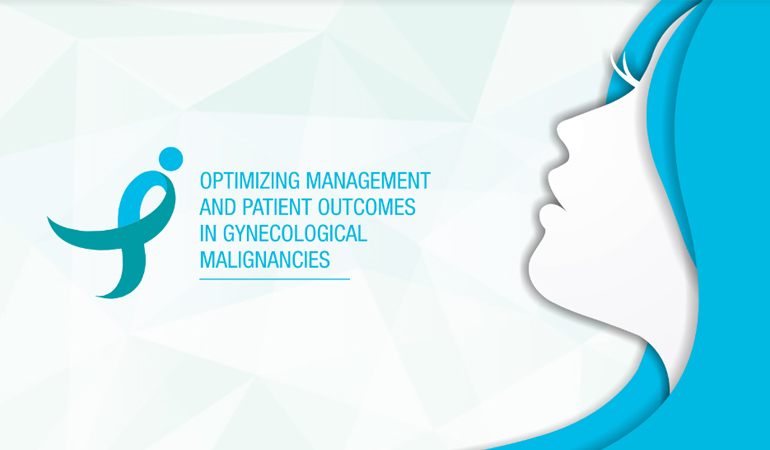 OPTIMIZING MANAGEMENT AND PATIENT OUTCOMES IN GYNECOLOGICAL MALIGNANCIES